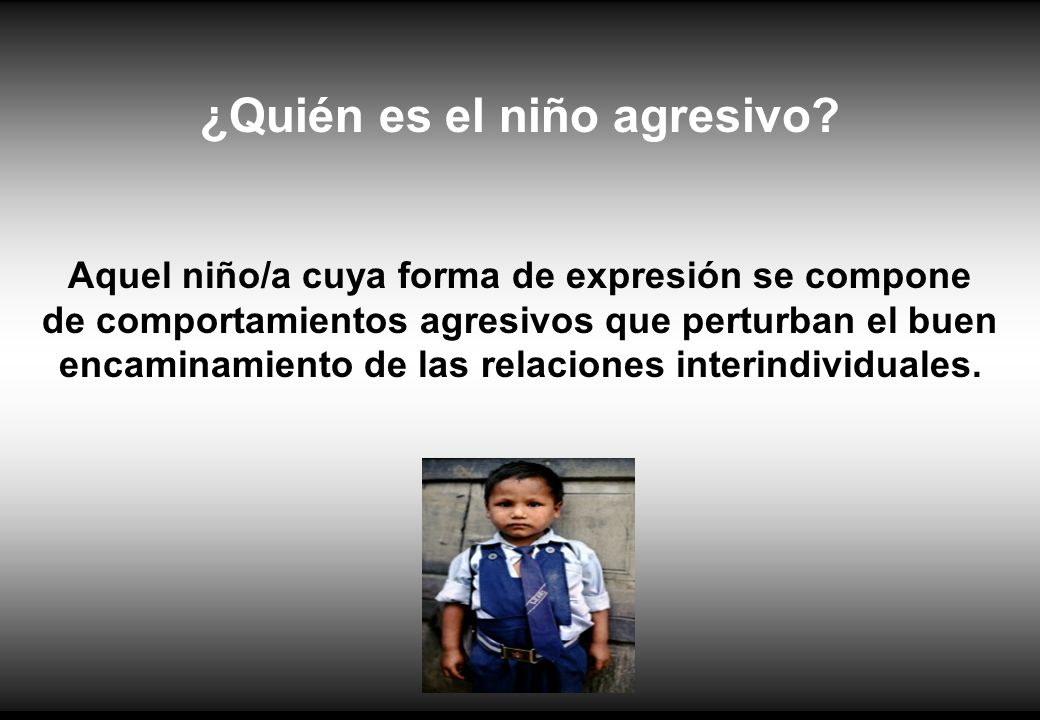 ¿Quién es el niño agresivo?

Aquel niño/a cuya forma de expresión se compone de comportamientos agresivos que perturban el buen encaminamiento de las relaciones interindividuales.